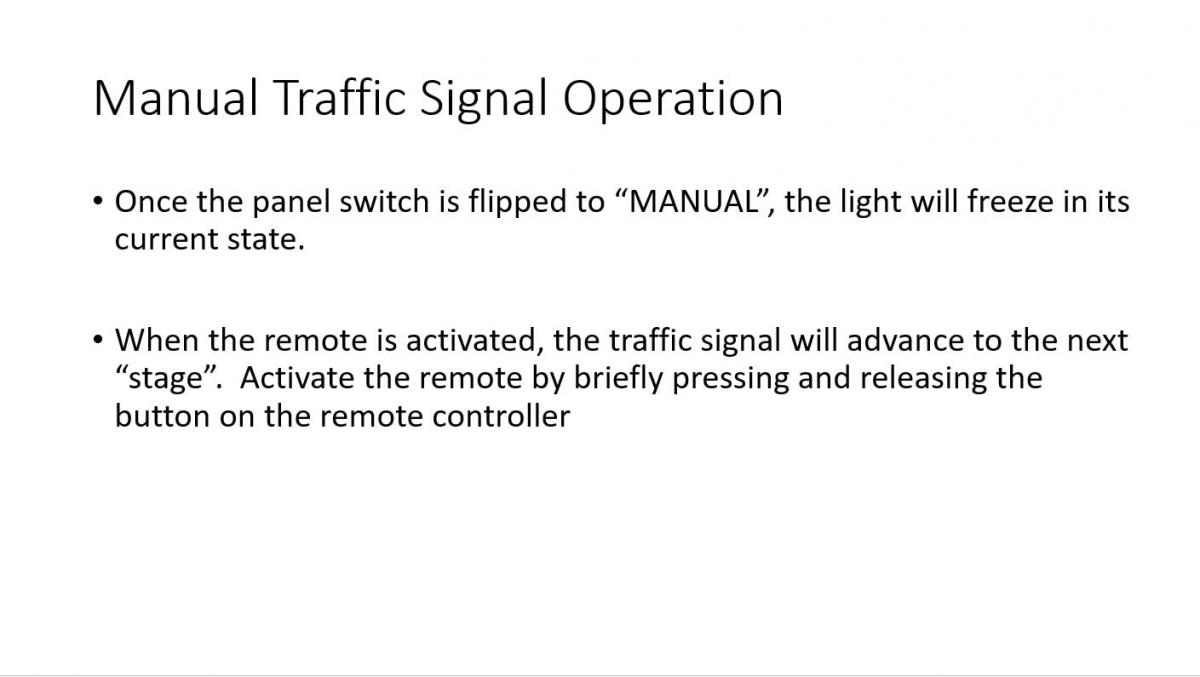 Manual Traffic Signal Operation

• Once the panel switch is flipped to “MANUAL”, the light will freeze in its current state.

• When the remote is activated, the traffic signal will advance to the next “stage”. Activate the remote by briefly pressing and releasing the button on the remote controller